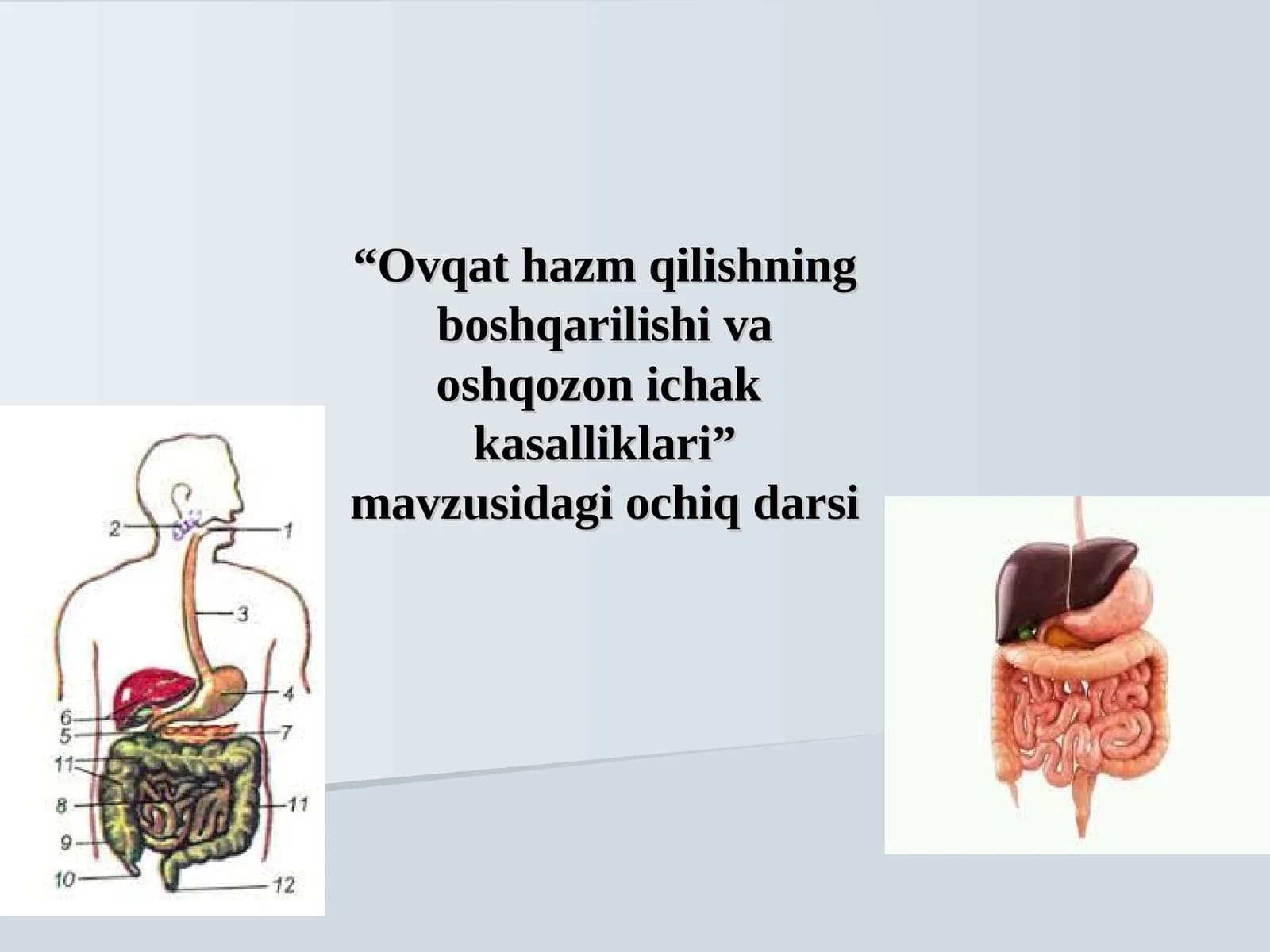 “Ovqat hazm qilishning boshqarilishi va oshqozon ichak kasalliklari” mavzusidagi ochiq darsi

2
1
3
4
6
5
7
11
8
11
9
10
12